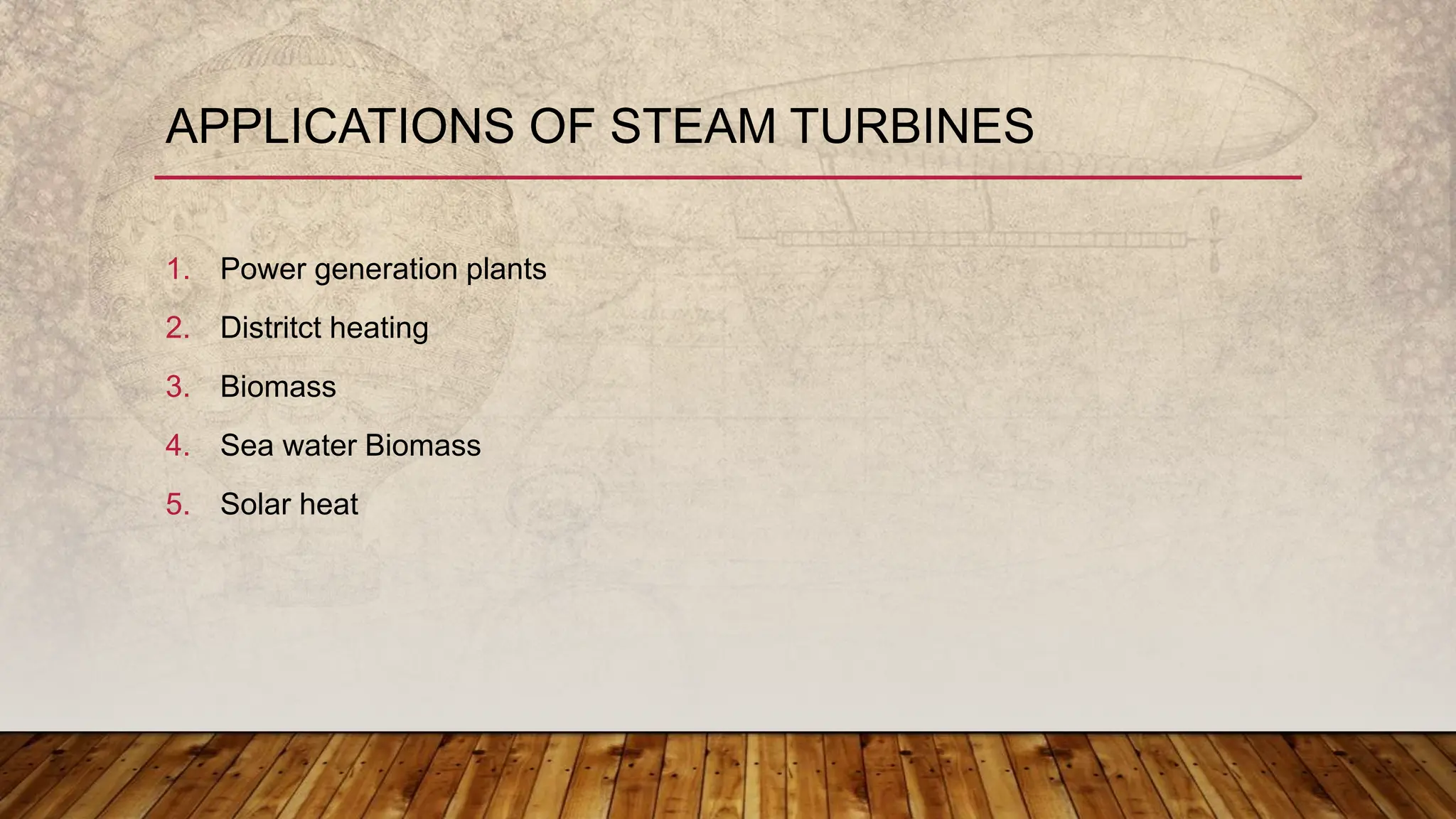 APPLICATIONS OF STEAM TURBINES

1. Power generation plants
2. Distritct heating
3. Biomass
4. Sea water Biomass
5. Solar heat